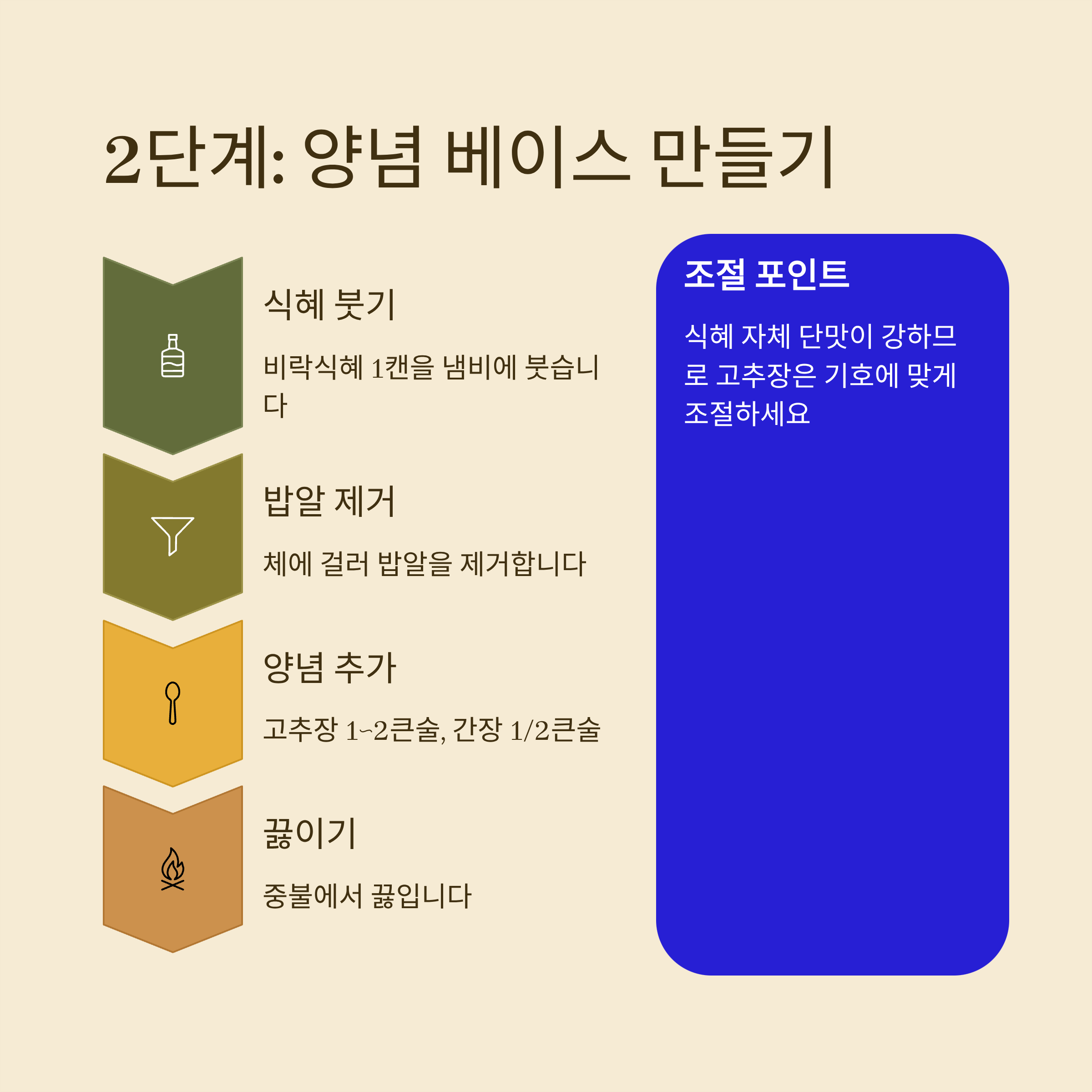 2단계: 양념 베이스 만들기

식혜 붓기

비락식혜 1캔을 냄비에 붓습니다

밥알 제거

체에 걸러 밥알을 제거합니다

양념 추가

고추장 1~2큰술, 간장 1/2큰술

끓이기

중불에서 끓입니다

조절 포인트

식혜 자체 단맛이 강하므로 고추장은 기호에 맞게 조절하세요